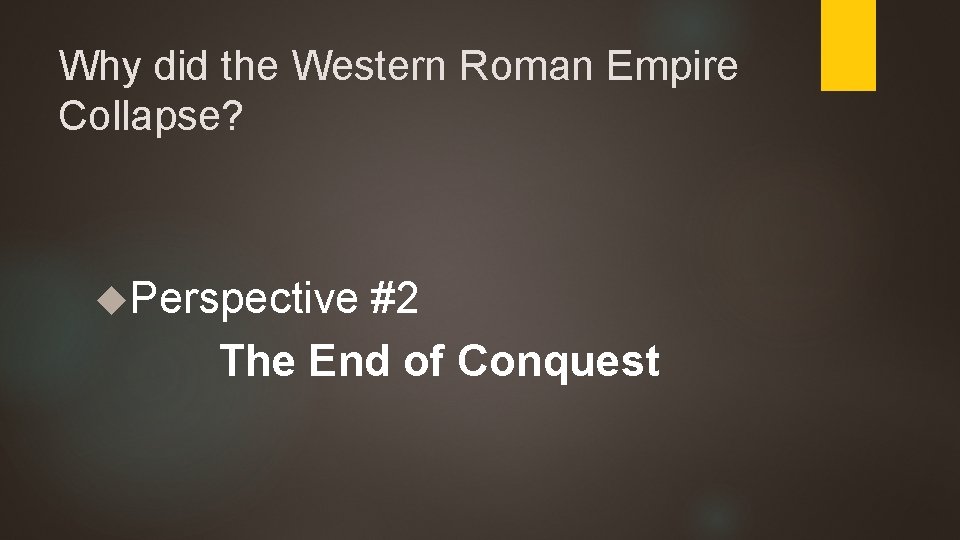 Why did the Western Roman Empire Collapse?

Perspective #2

The End of Conquest